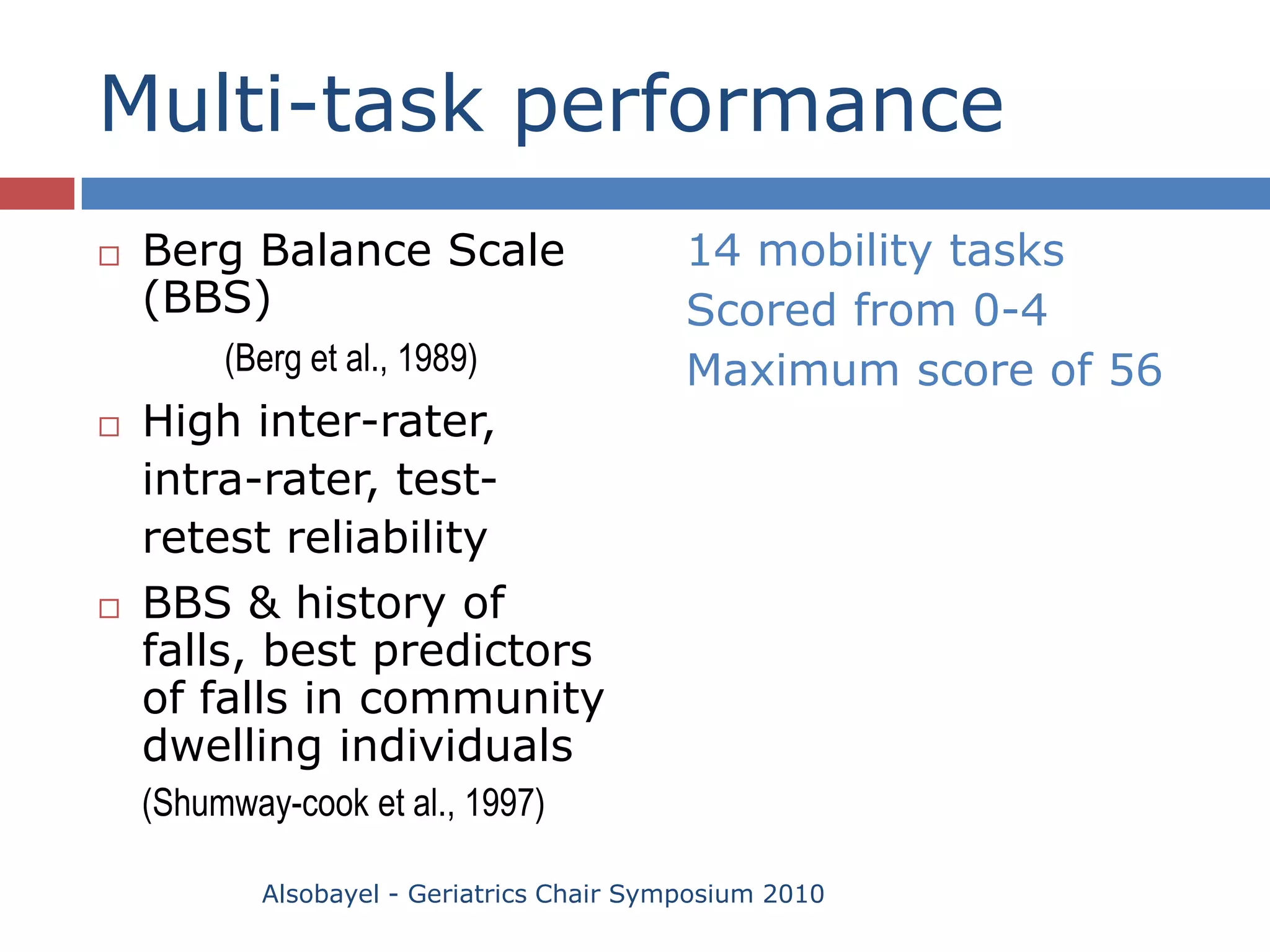 Multi-task performance

□ Berg Balance Scale (BBS)

(Berg et al., 1989)

□ High inter-rater, intra-rater, test-retest reliability

□ BBS & history of falls, best predictors of falls in community dwelling individuals

(Shumway-cook et al., 1997)

14 mobility tasks

Scored from 0-4

Maximum score of 56

Alsobayel - Geriatrics Chair Symposium 2010